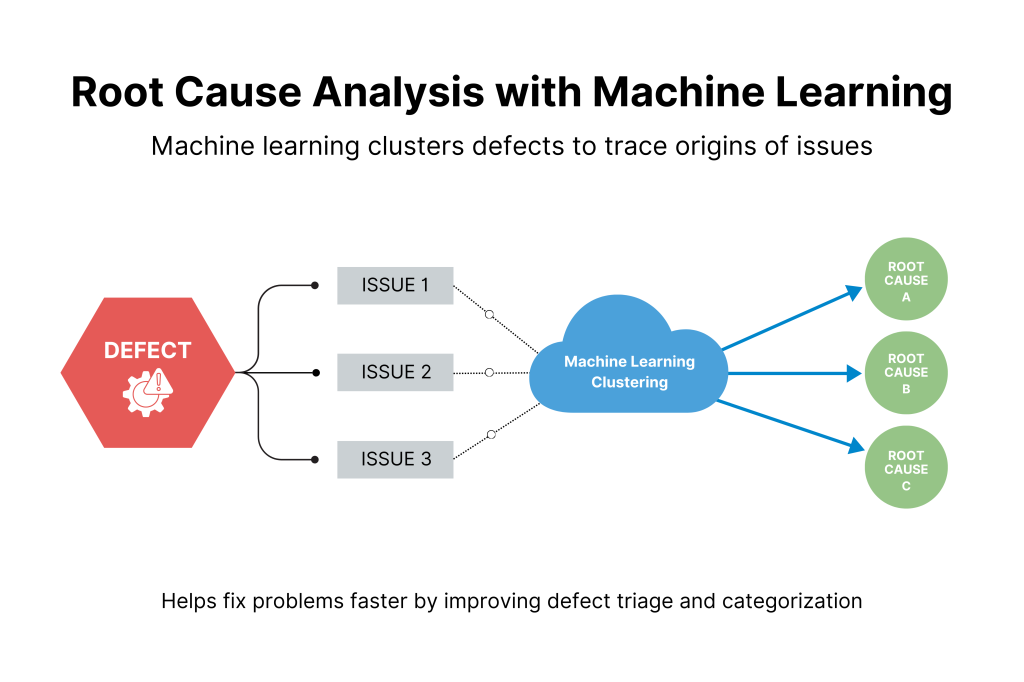 Root Cause Analysis with Machine Learning

Machine learning clusters defects to trace origins of issues

DEFECT

ISSUE 1

ISSUE 2

ISSUE 3

Machine Learning Clustering

ROOT CAUSE A

ROOT CAUSE B

ROOT CAUSE C

Helps fix problems faster by improving defect triage and categorization